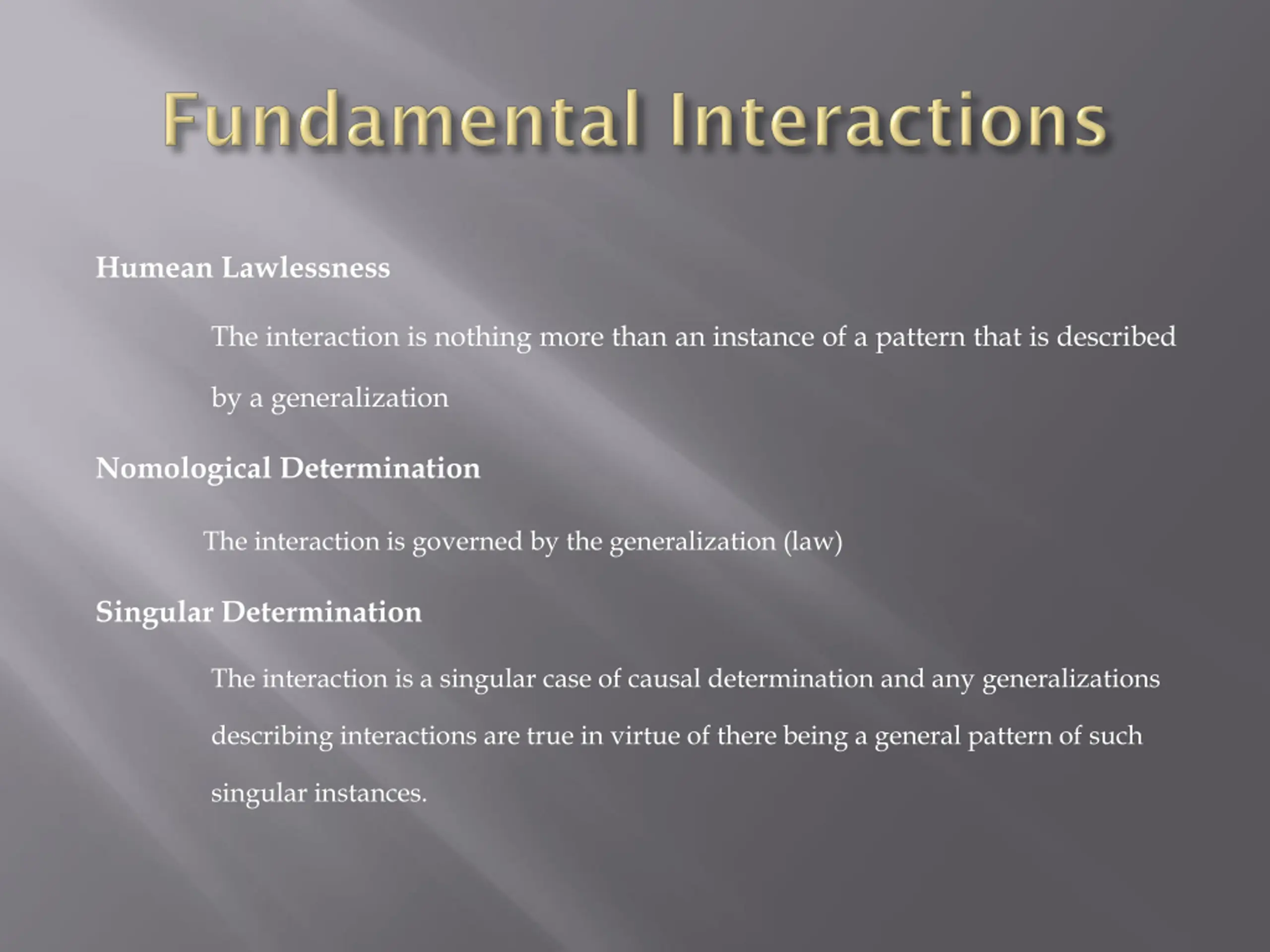 Fundamental Interactions

Humean Lawlessness

The interaction is nothing more than an instance of a pattern that is described by a generalization

Nomological Determination

The interaction is governed by the generalization (law)

Singular Determination

The interaction is a singular case of causal determination and any generalizations describing interactions are true in virtue of there being a general pattern of such singular instances.